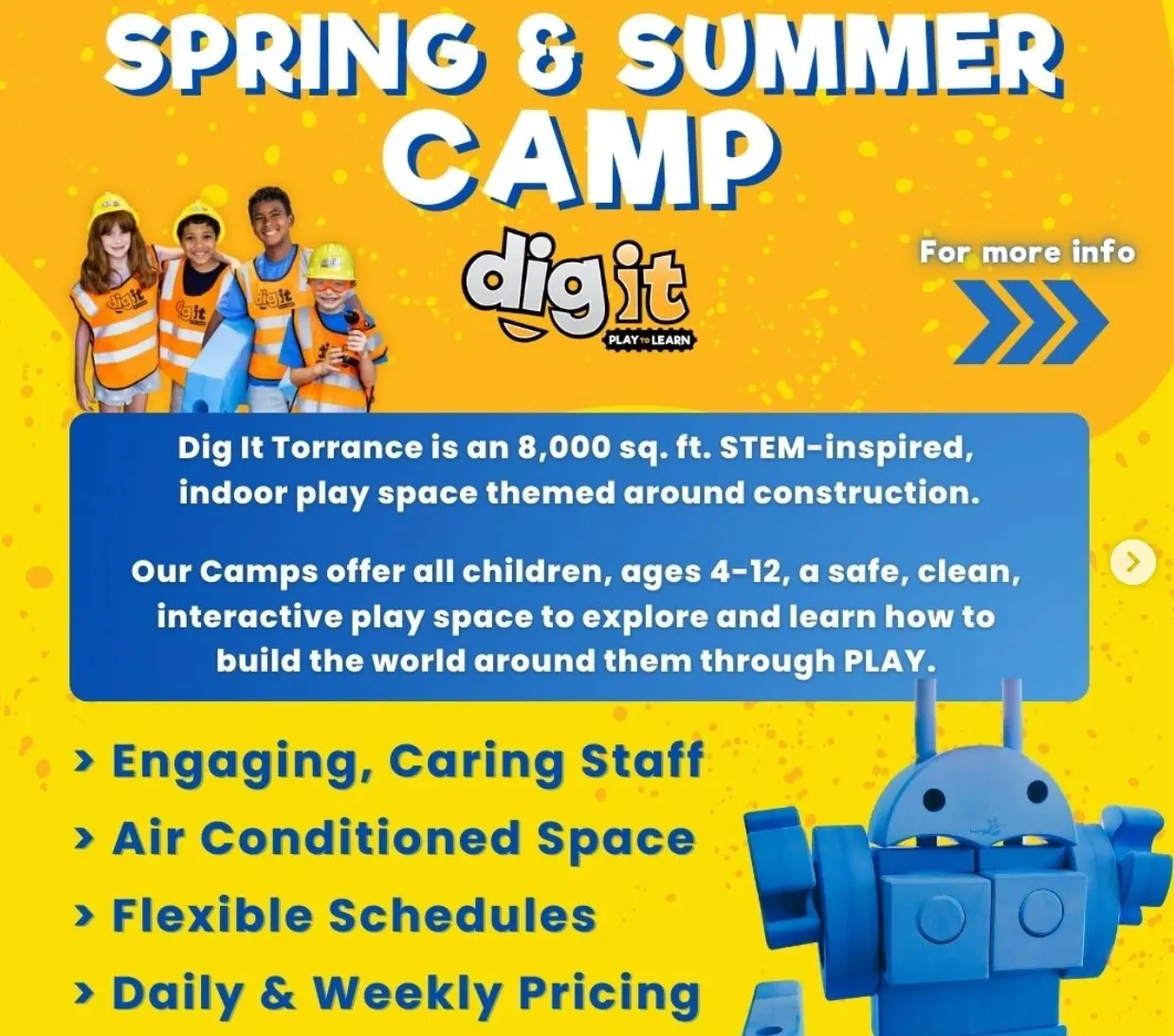 SPRING & SUMMER CAMP

dig it
PLAY TO LEARN

For more info

Dig It Torrance is an 8,000 sq. ft. STEM-inspired, indoor play space themed around construction.

Our Camps offer all children, ages 4-12, a safe, clean, interactive play space to explore and learn how to build the world around them through PLAY.

> Engaging, Caring Staff
> Air Conditioned Space
> Flexible Schedules
> Daily & Weekly Pricing